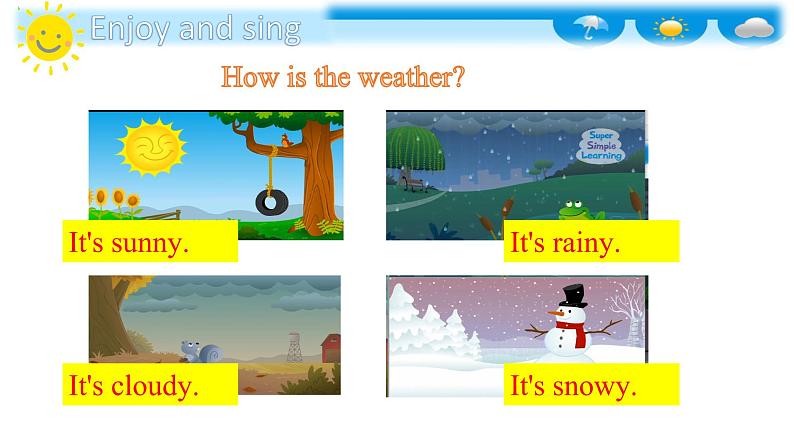 Enjoy and sing

How is the weather?

Super Simple Learning

It's sunny.

It's rainy.

It's cloudy.

It's snowy.